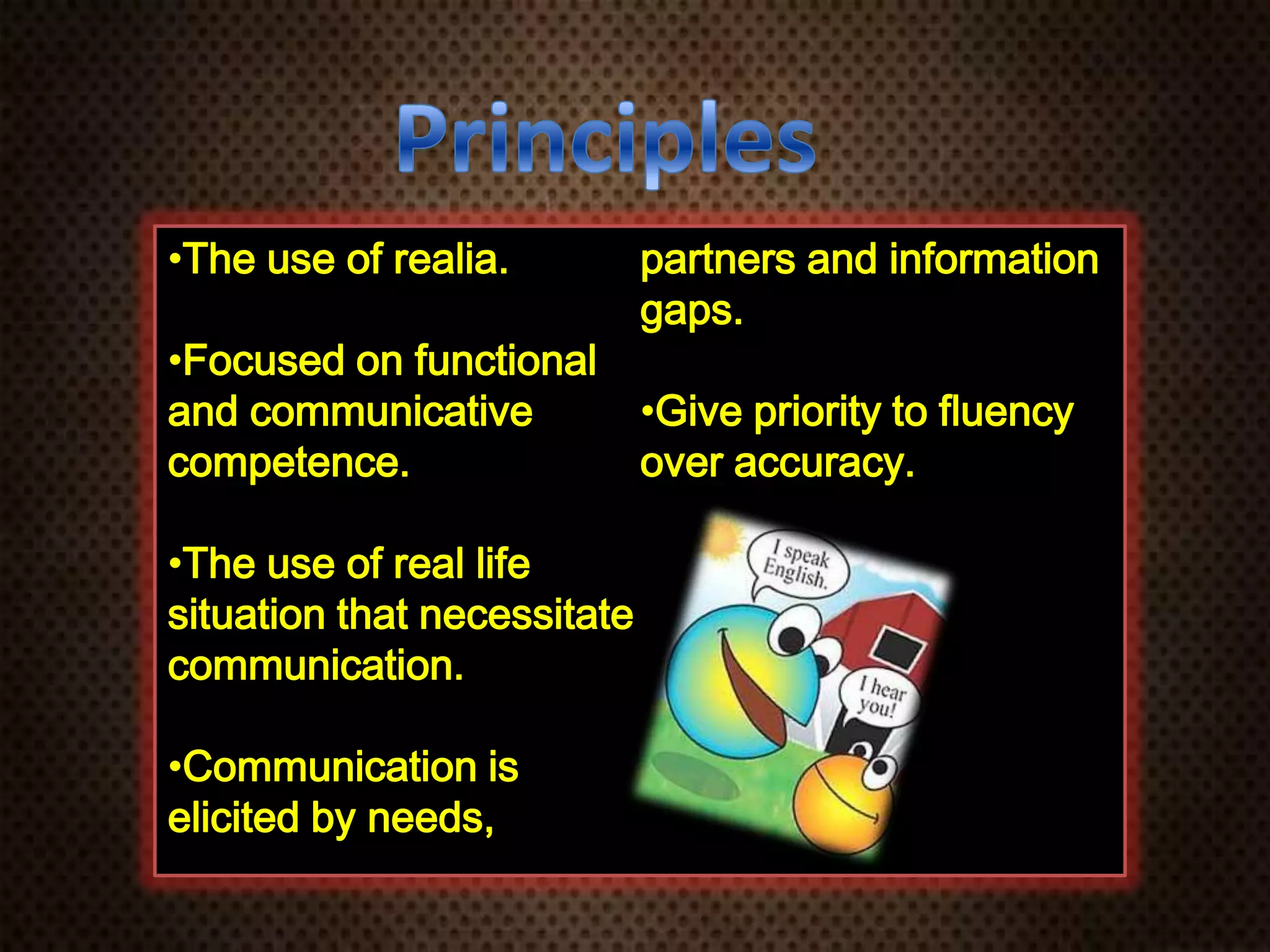 Principles

•The use of realia.

•Focused on functional and communicative competence.

•The use of real life situation that necessitate communication.

•Communication is elicited by needs, partners and information gaps.

•Give priority to fluency over accuracy.

I speak English.

I hear you!